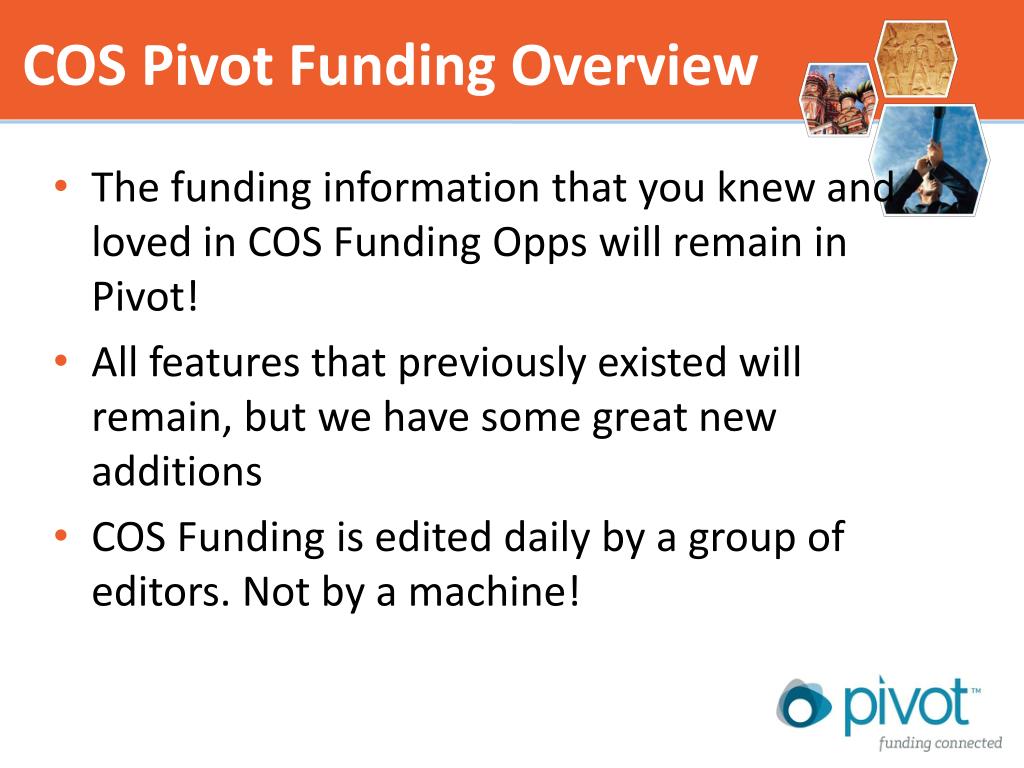 COS Pivot Funding Overview

• The funding information that you knew and loved in COS Funding Opps will remain in Pivot!

• All features that previously existed will remain, but we have some great new additions

• COS Funding is edited daily by a group of editors. Not by a machine!

pivot™
funding connected